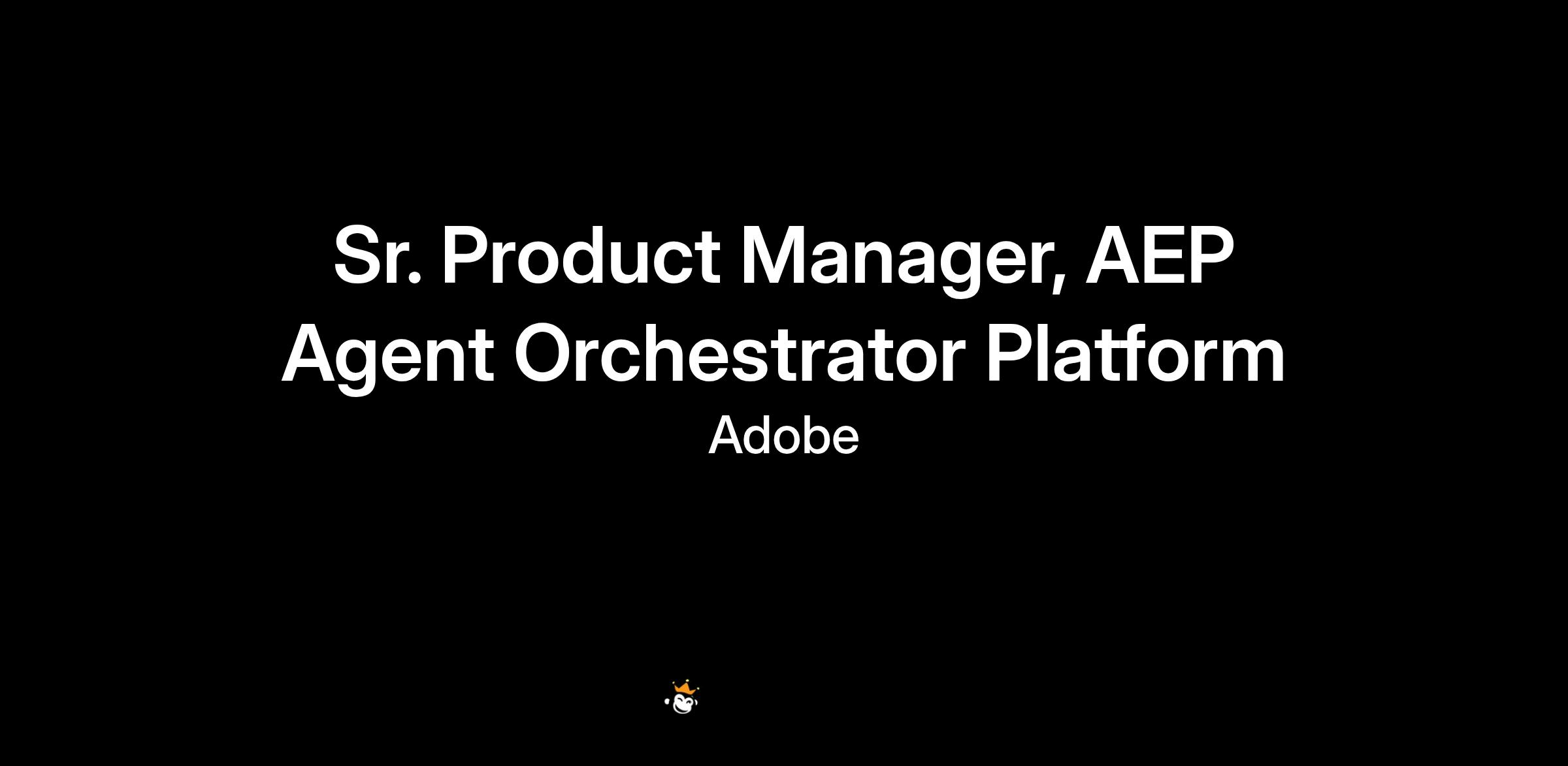 Sr. Product Manager, AEP
Agent Orchestrator Platform

Adobe